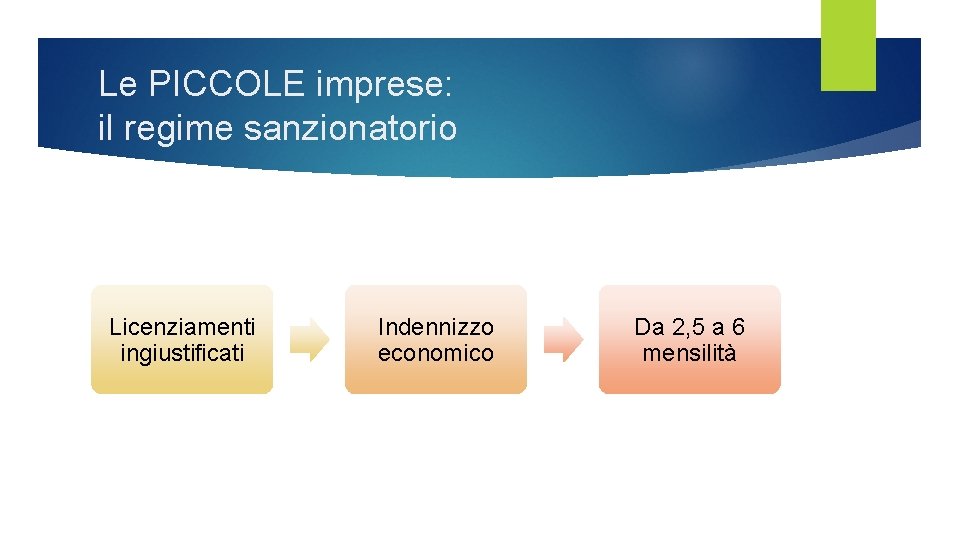 Le PICCOLE imprese:
il regime sanzionatorio

Licenziamenti ingiustificati

Indennizzo economico

Da 2,5 a 6 mensilità